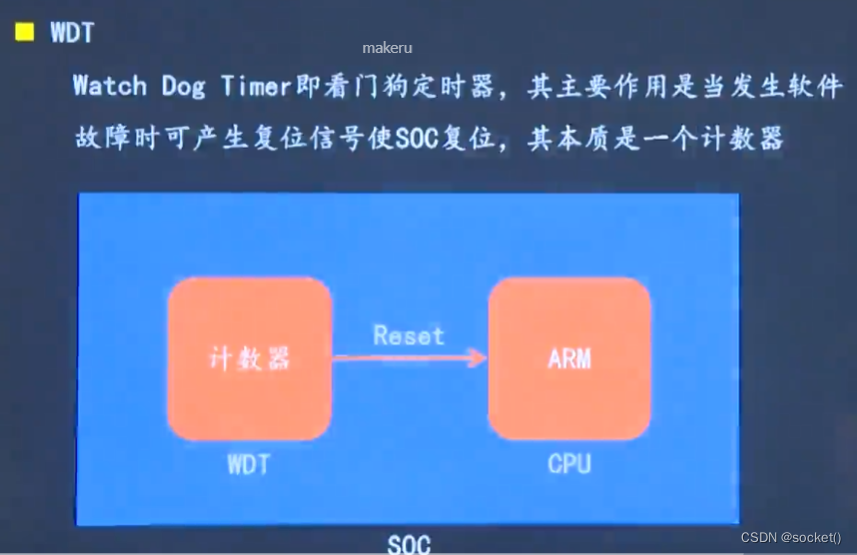 WDT

makeru

Watch Dog Timer即看门狗定时器，其主要作用是当发生软件故障时可产生复位信号使SOC复位，其本质是一个计数器

计数器

Reset

ARM

WDT

CPU

SOC

CSDN @socket()